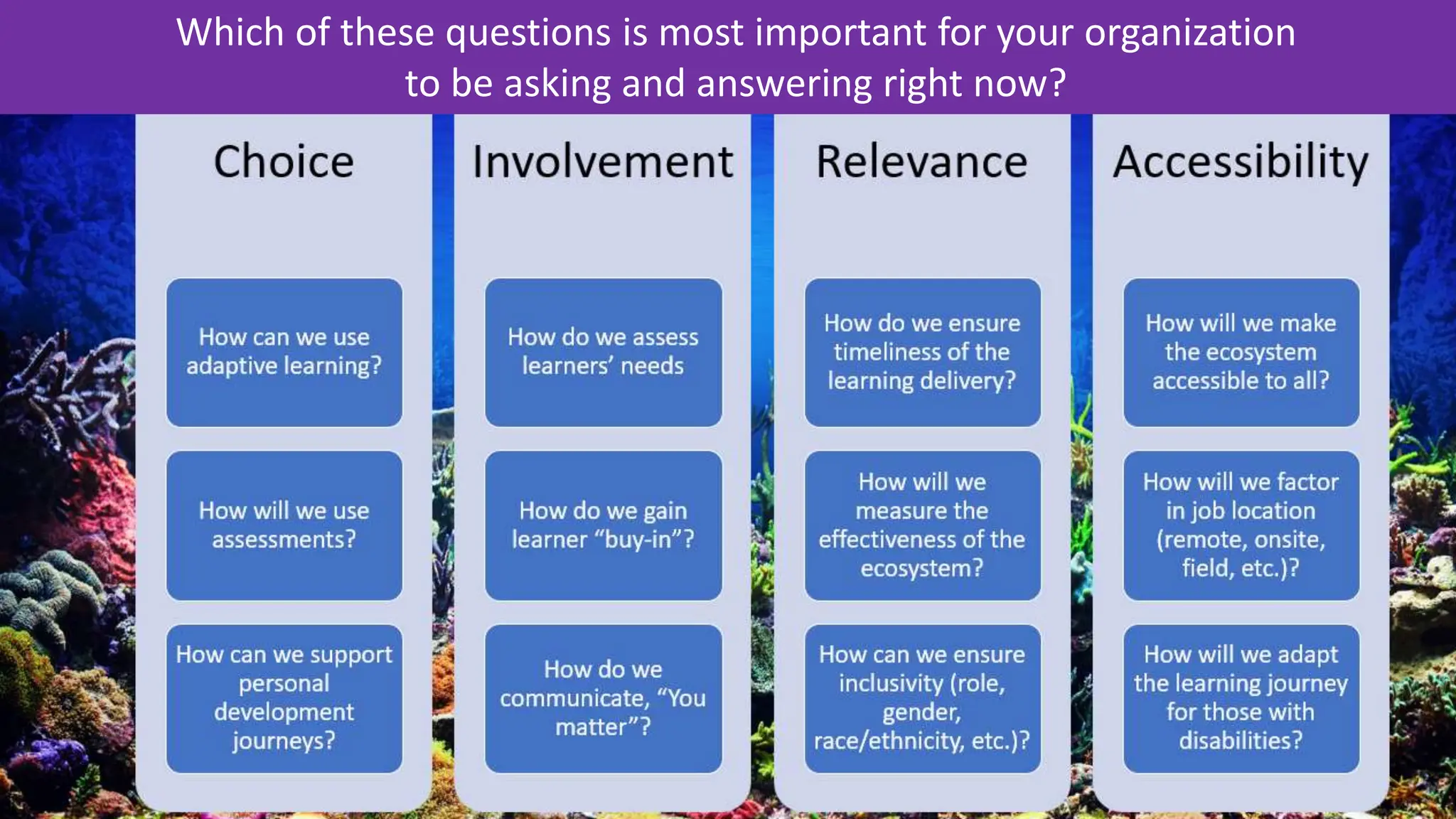 Which of these questions is most important for your organization to be asking and answering right now?

Choice

How can we use adaptive learning?

How will we use assessments?

How can we support personal development journeys?

Involvement

How do we assess learners' needs

How do we gain learner "buy-in"?

How do we communicate, "You matter"?

Relevance

How do we ensure timeliness of the learning delivery?

How will we measure the effectiveness of the ecosystem?

How can we ensure inclusivity (role, gender, race/ethnicity, etc.)?

Accessibility

How will we make the ecosystem accessible to all?

How will we factor in job location (remote, onsite, field, etc.)?

How will we adapt the learning journey for those with disabilities?